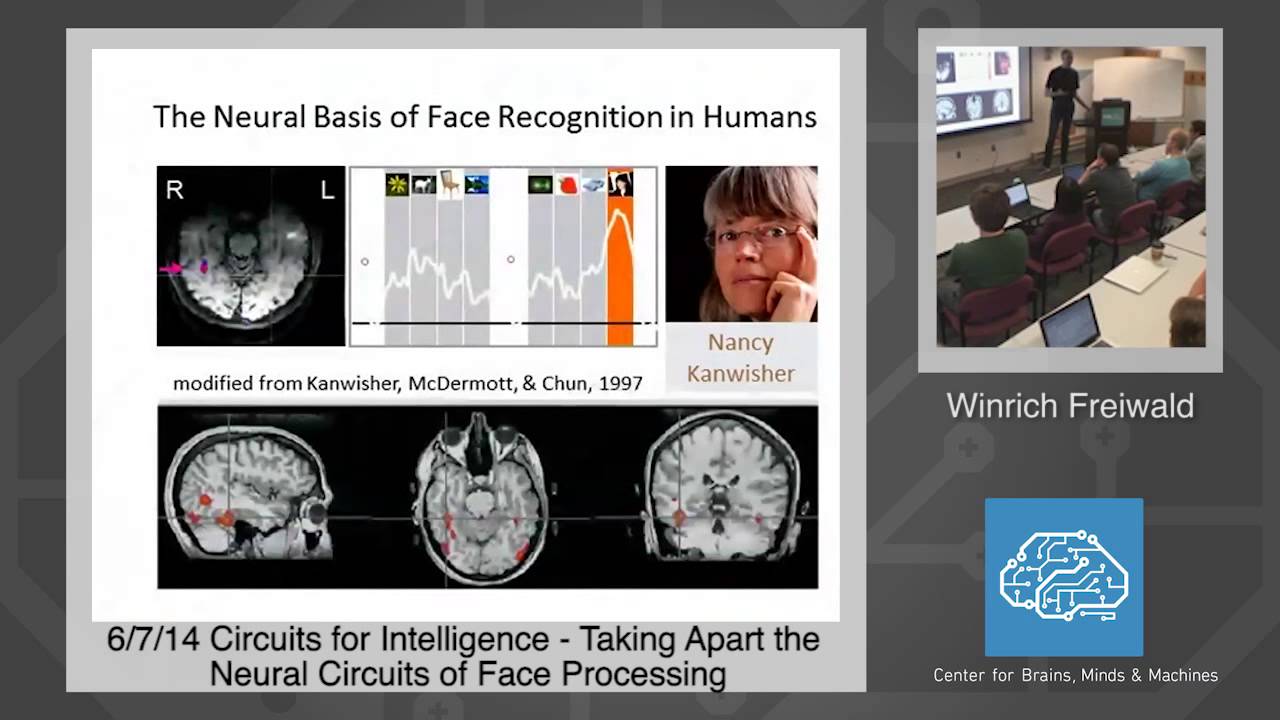 The Neural Basis of Face Recognition in Humans

R L

Nancy Kanwisher

modified from Kanwisher, McDermott, & Chun, 1997

6/7/14 Circuits for Intelligence - Taking Apart the Neural Circuits of Face Processing

Winrich Freiwald

Center for Brains, Minds & Machines